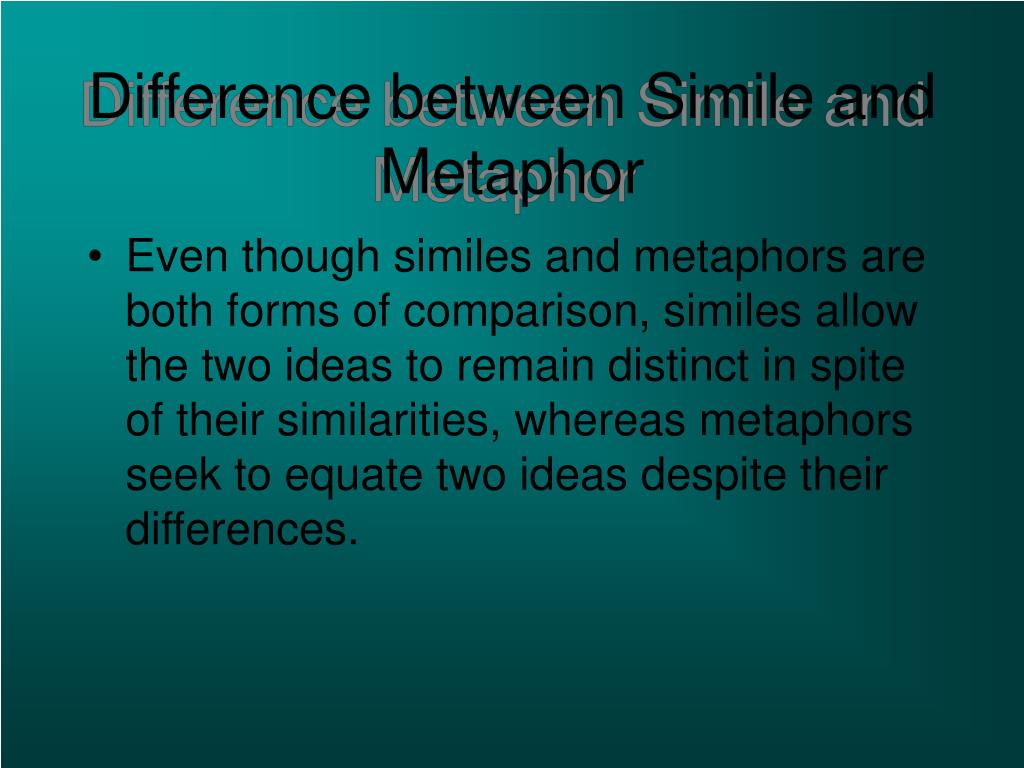 Difference between Simile and Metaphor

• Even though similes and metaphors are both forms of comparison, similes allow the two ideas to remain distinct in spite of their similarities, whereas metaphors seek to equate two ideas despite their differences.